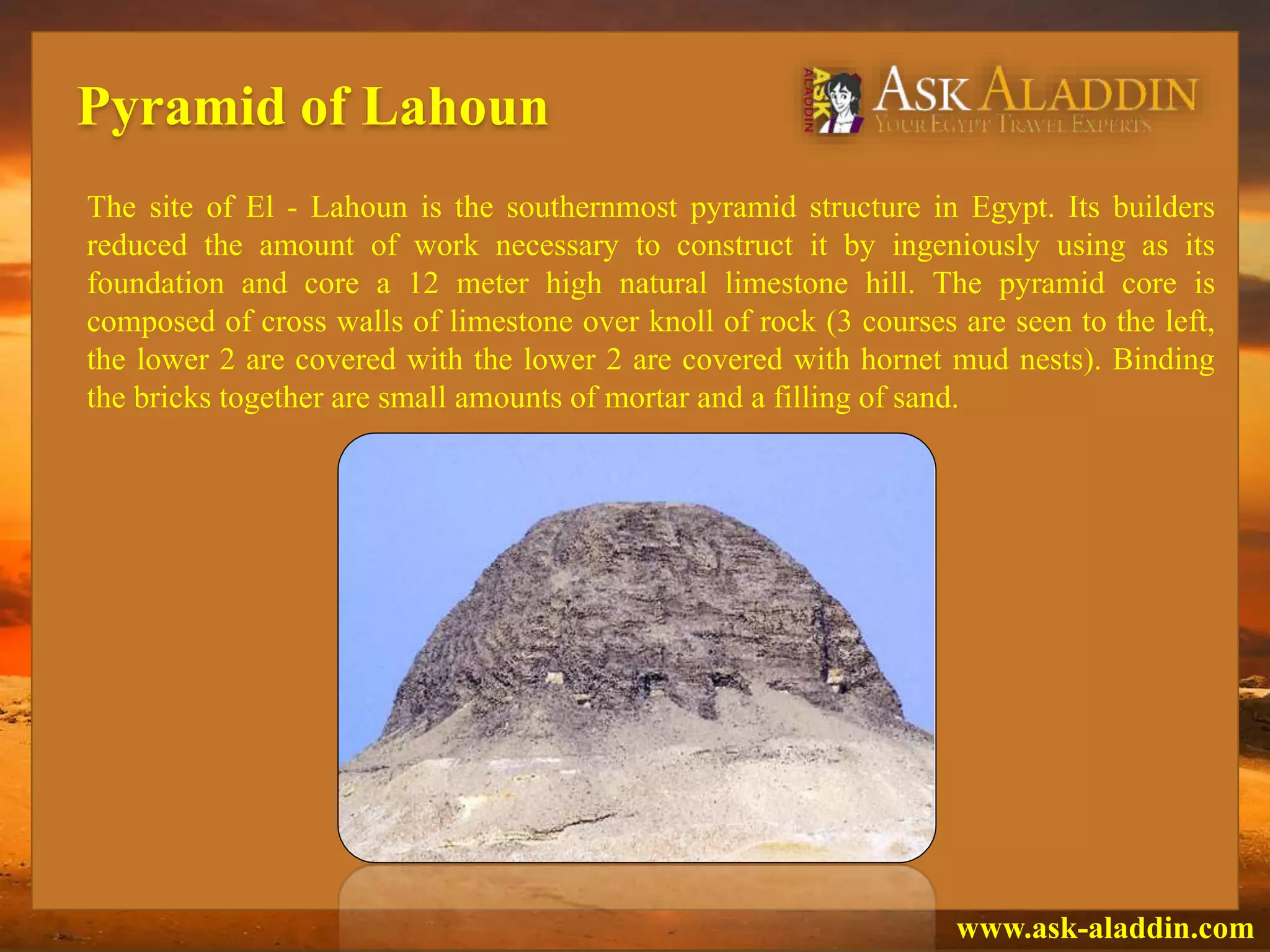 Pyramid of Lahoun

ASK ALADDIN
ASK ALADDIN
YOUR EGYPT TRAVEL EXPERTS

The site of El - Lahoun is the southernmost pyramid structure in Egypt. Its builders reduced the amount of work necessary to construct it by ingeniously using as its foundation and core a 12 meter high natural limestone hill. The pyramid core is composed of cross walls of limestone over knoll of rock (3 courses are seen to the left, the lower 2 are covered with the lower 2 are covered with hornet mud nests). Binding the bricks together are small amounts of mortar and a filling of sand.

www.ask-aladdin.com